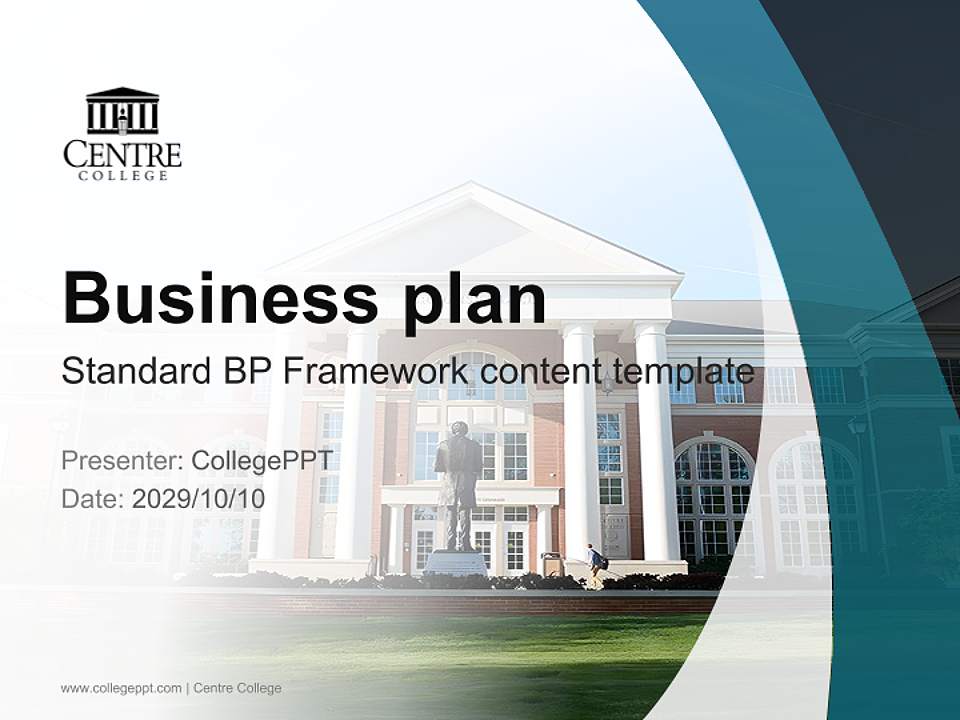 CENTRE
COLLEGE

Business plan

Standard BP Framework content template

Presenter: CollegePPT
Date: 2029/10/10

www.collegeppt.com | Centre College